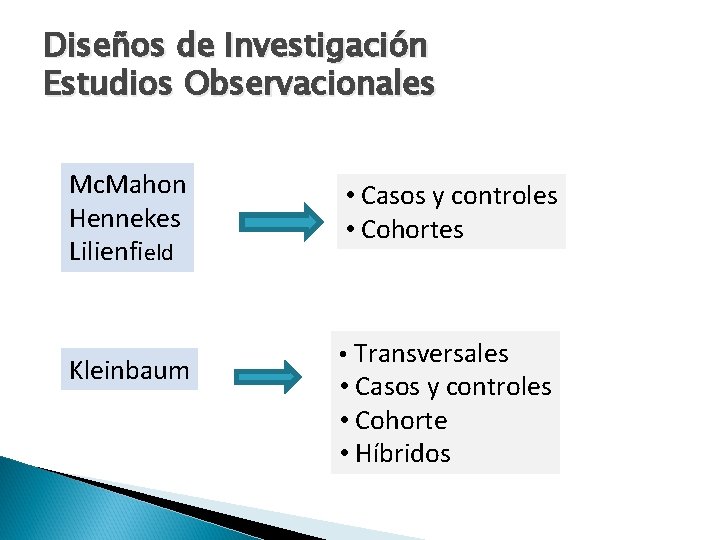 Diseños de Investigación
Estudios Observacionales

McMahon
Hennekes
Lilienfield

• Casos y controles
• Cohortes

Kleinbaum

• Transversales
• Casos y controles
• Cohorte
• Híbridos